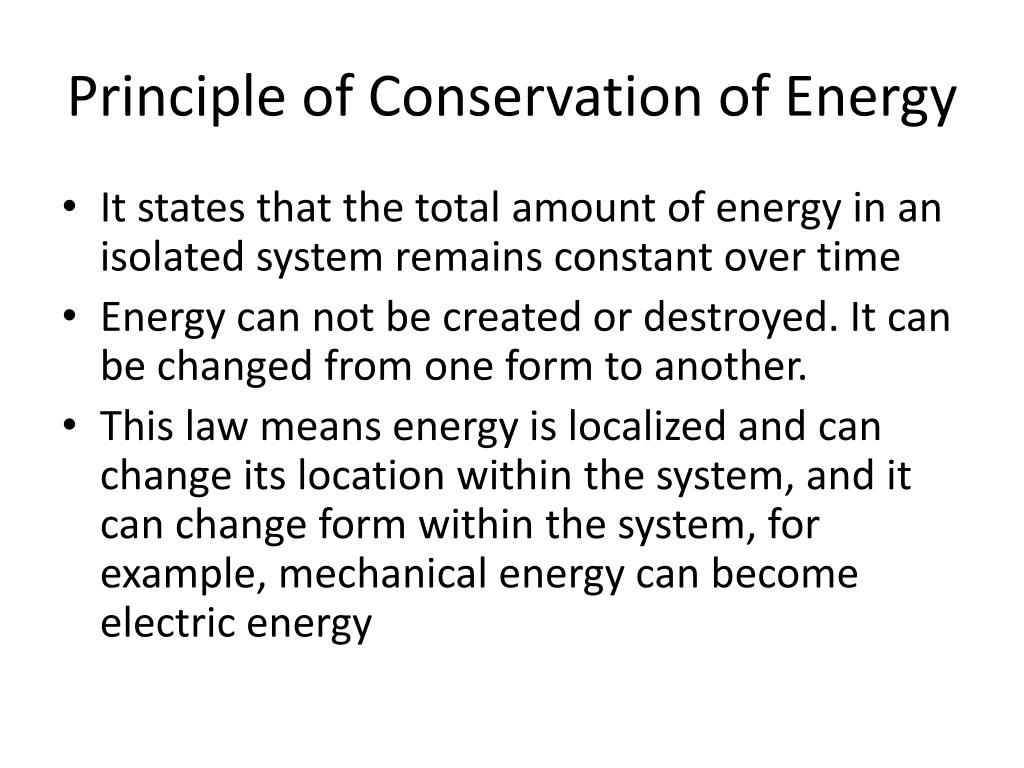 Principle of Conservation of Energy

• It states that the total amount of energy in an isolated system remains constant over time
• Energy can not be created or destroyed. It can be changed from one form to another.
• This law means energy is localized and can change its location within the system, and it can change form within the system, for example, mechanical energy can become electric energy